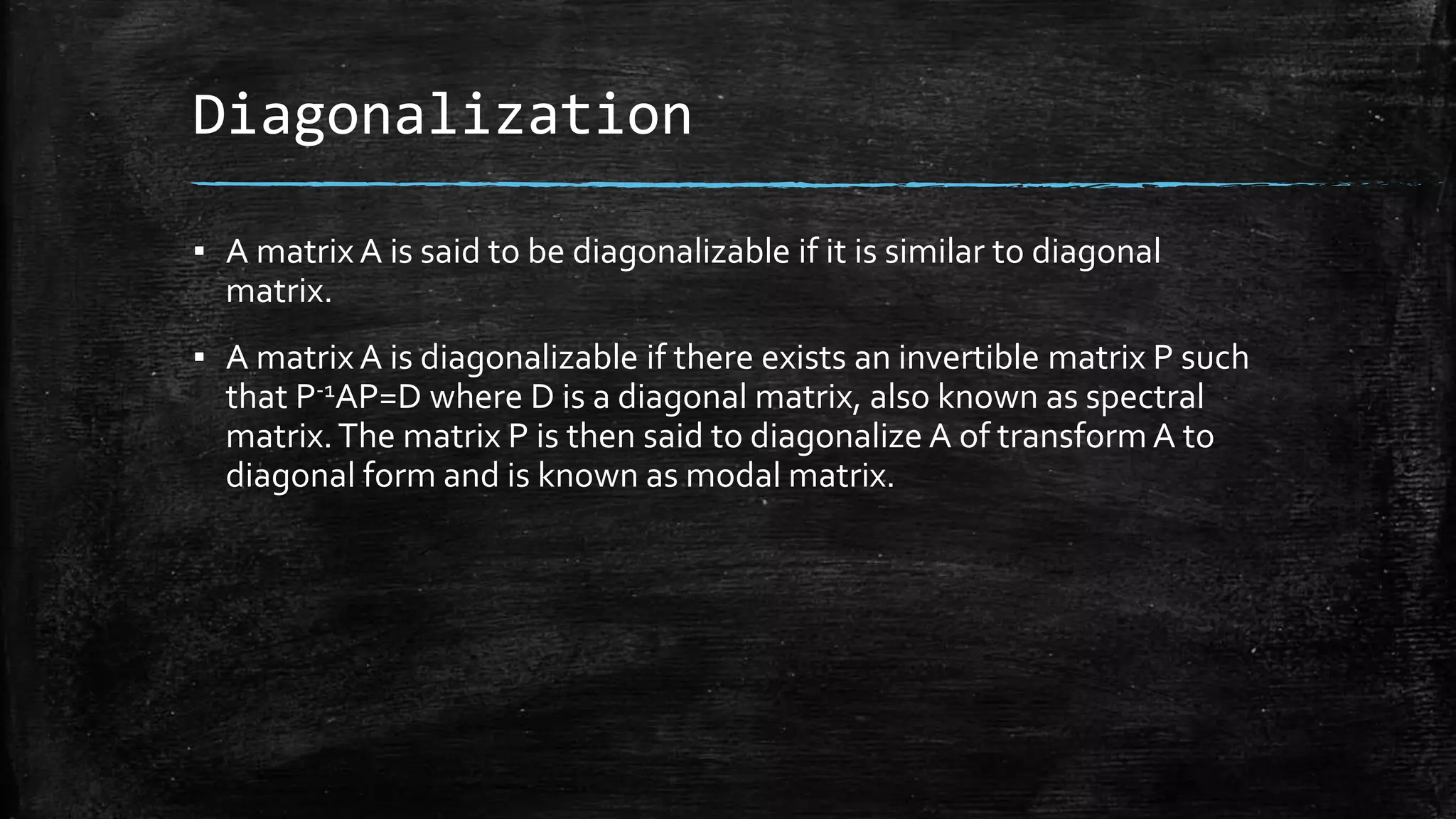 Diagonalization

▪ A matrix A is said to be diagonalizable if it is similar to diagonal matrix.

▪ A matrix A is diagonalizable if there exists an invertible matrix P such that $P^{-1}AP=D$ where D is a diagonal matrix, also known as spectral matrix. The matrix P is then said to diagonalize A of transform A to diagonal form and is known as modal matrix.